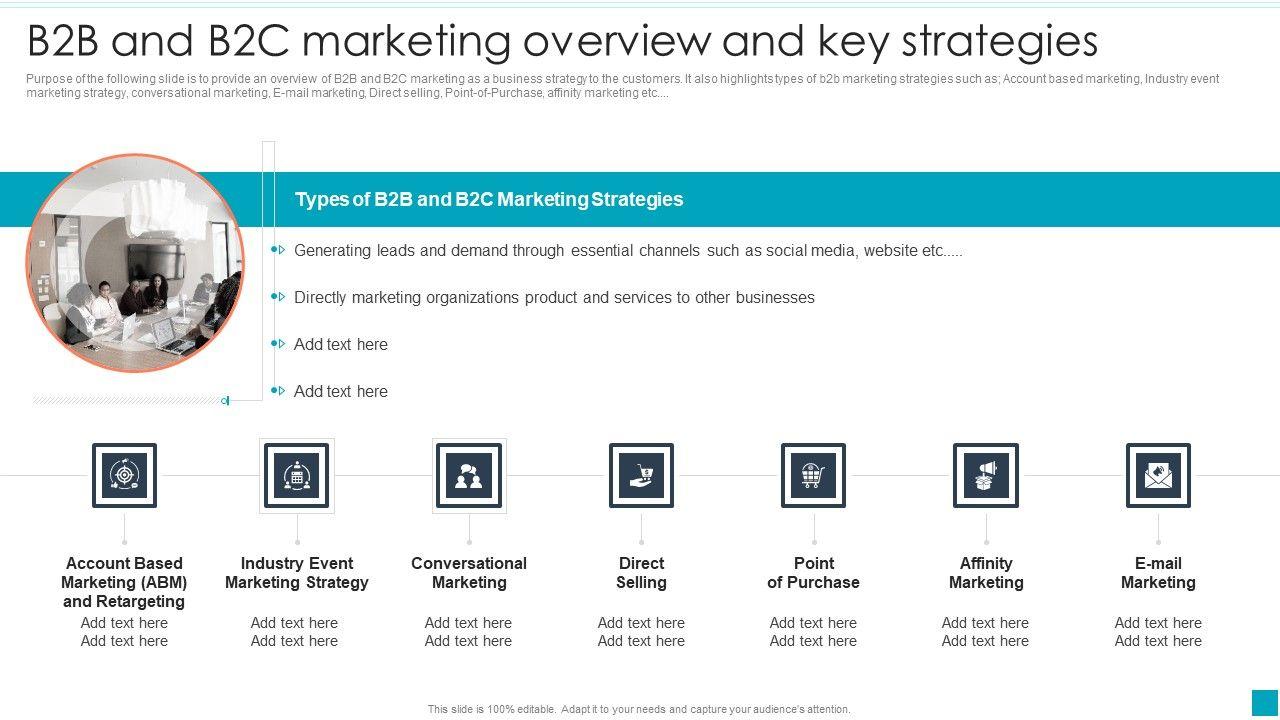 B2B and B2C marketing overview and key strategies

Purpose of the following slide is to provide an overview of B2B and B2C marketing as a business strategy to the customers. It also highlights types of b2b marketing strategies such as; Account based marketing, Industry event marketing strategy, conversational marketing, E-mail marketing, Direct selling, Point-of-Purchase, affinity marketing etc....

Types of B2B and B2C Marketing Strategies

Generating leads and demand through essential channels such as social media, website etc.....

Directly marketing organizations product and services to other businesses

Add text here

Add text here

Account Based Marketing (ABM) and Retargeting
Add text here
Add text here

Industry Event Marketing Strategy
Add text here
Add text here

Conversational Marketing
Add text here
Add text here

Direct Selling
Add text here
Add text here

Point of Purchase
Add text here
Add text here

Affinity Marketing
Add text here
Add text here

E-mail Marketing
Add text here
Add text here

This slide is 100% editable. Adapt it to your needs and capture your audience's attention.